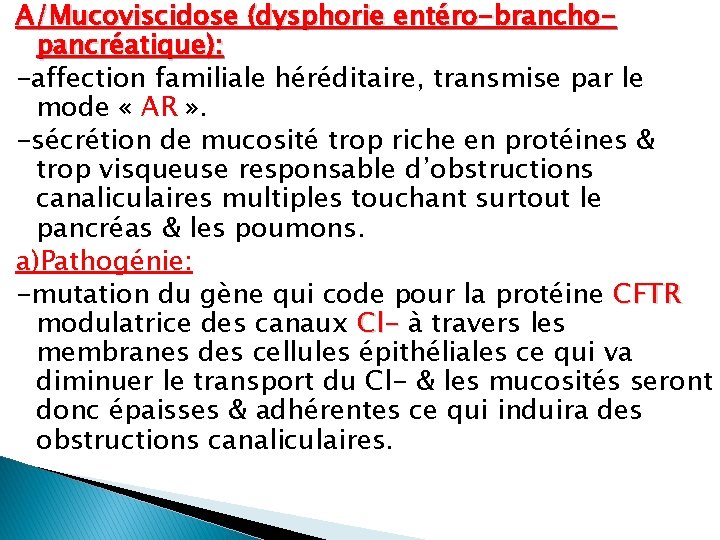 A/Mucoviscidose (dysphorie entéro-brancho-pancréatique):

-affection familiale héréditaire, transmise par le mode « AR ».

-sécrétion de mucosité trop riche en protéines & trop visqueuse responsable d'obstructions canaliculaires multiples touchant surtout le pancréas & les poumons.

a)Pathogénie:

-mutation du gène qui code pour la protéine CFTR modulatrice des canaux Cl- à travers les membranes des cellules épithéliales ce qui va diminuer le transport du Cl- & les mucosités seront donc épaisses & adhérentes ce qui induira des obstructions canaliculaires.